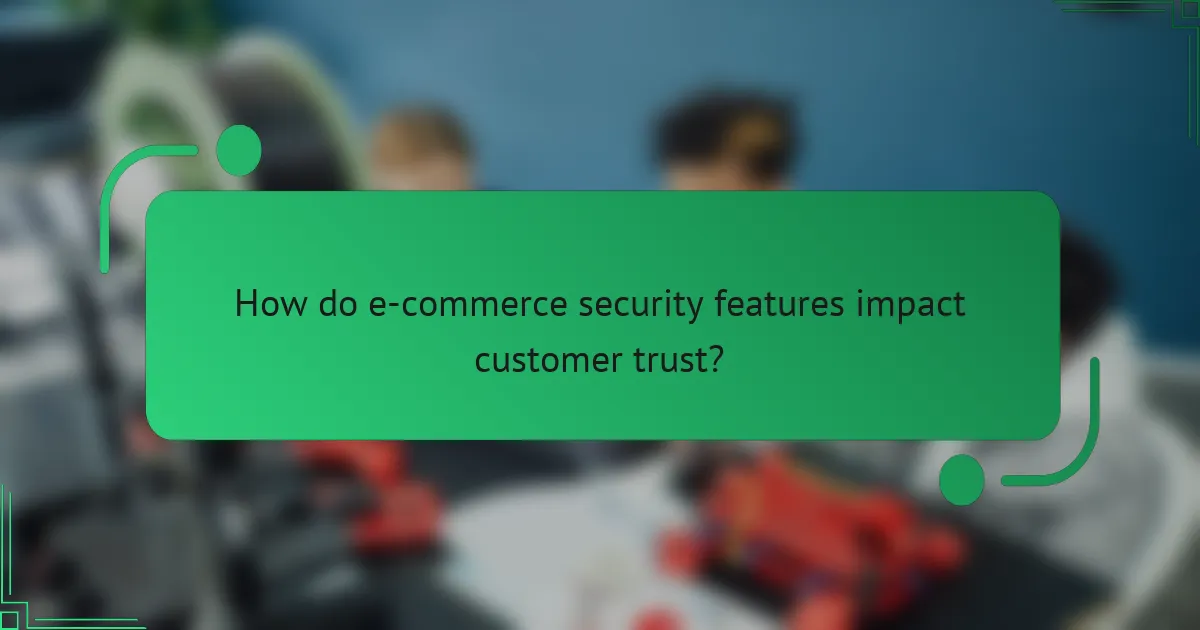 How do e-commerce security features impact customer trust?